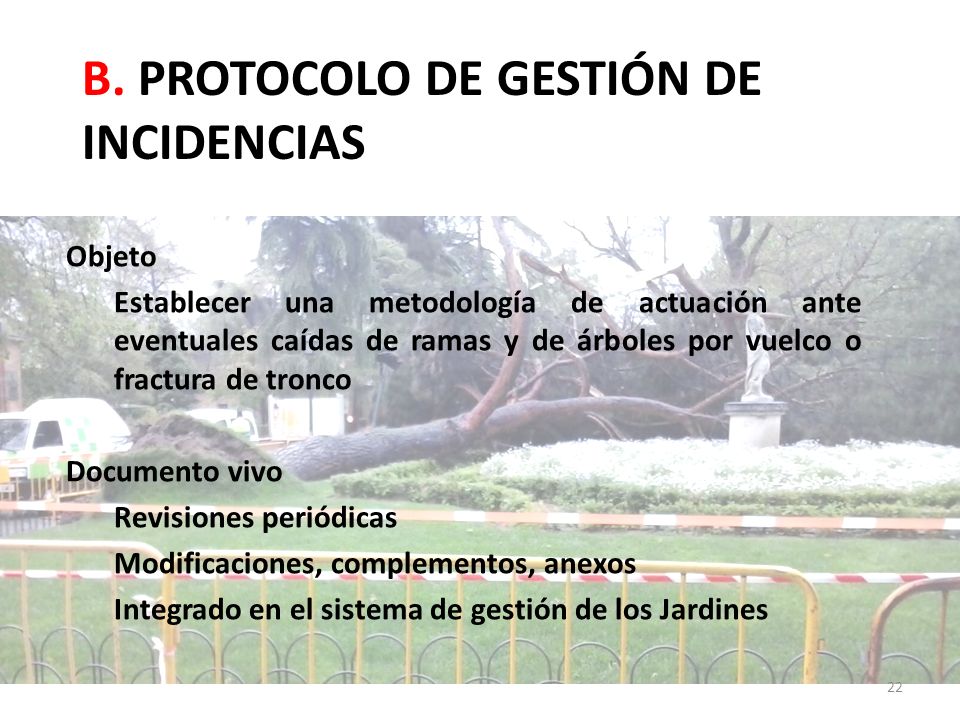 B. PROTOCOLO DE GESTIÓN DE INCIDENCIAS

Objeto

Establecer una metodología de actuación ante eventuales caídas de ramas y de árboles por vuelco o fractura de tronco

Documento vivo

Revisiones periódicas

Modificaciones, complementos, anexos

Integrado en el sistema de gestión de los Jardines

22